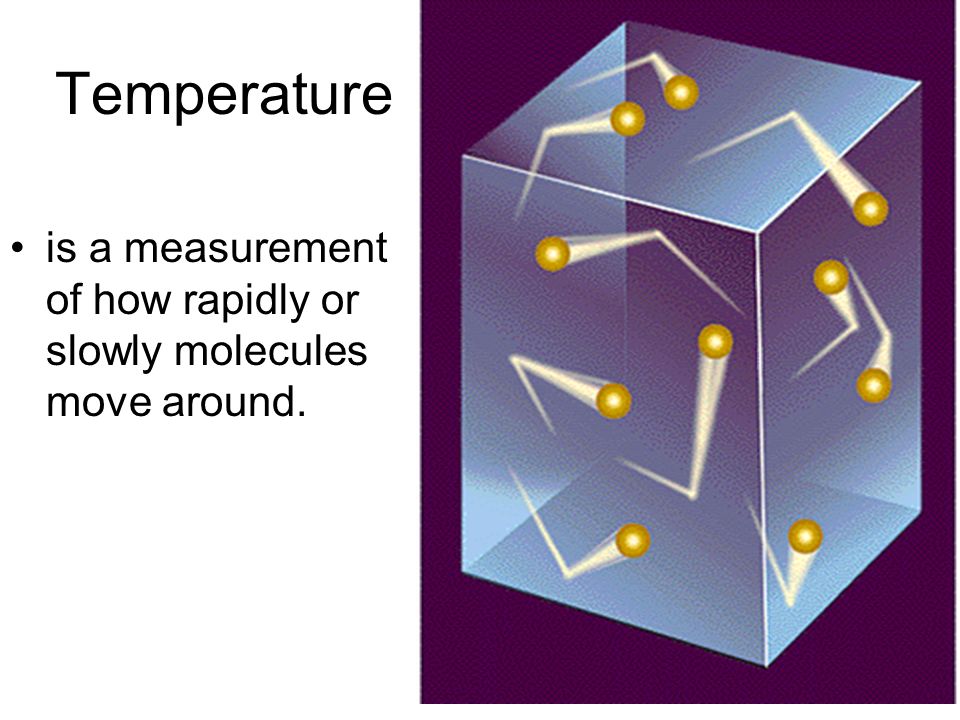 Temperature

• is a measurement of how rapidly or slowly molecules move around.